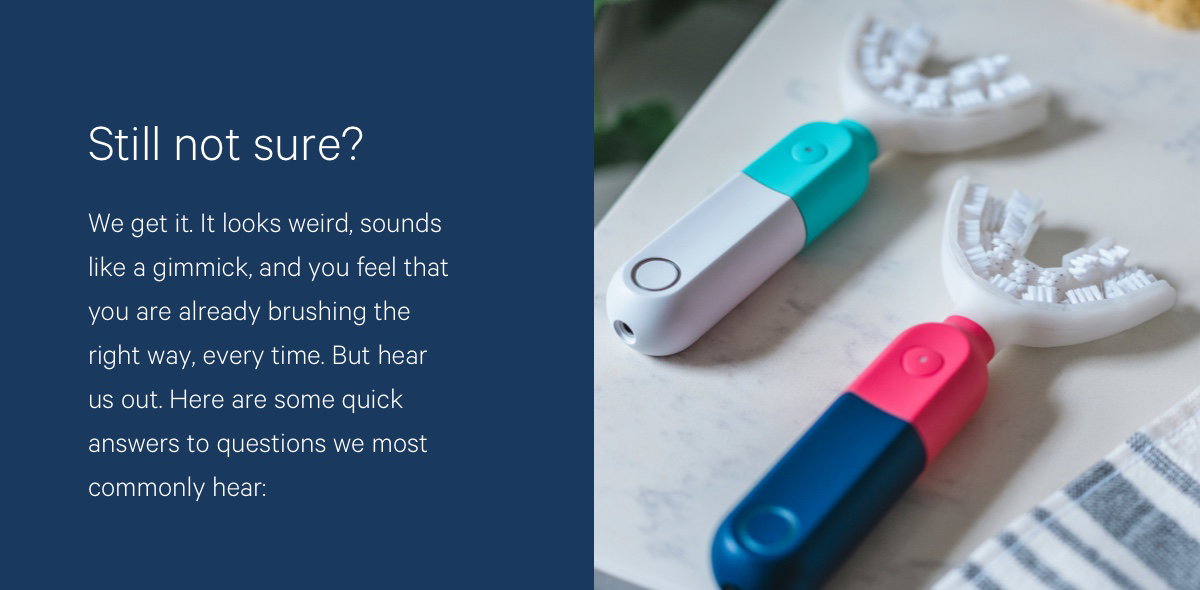 Still not sure?

We get it. It looks weird, sounds like a gimmick, and you feel that you are already brushing the right way, every time. But hear us out. Here are some quick answers to questions we most commonly hear: